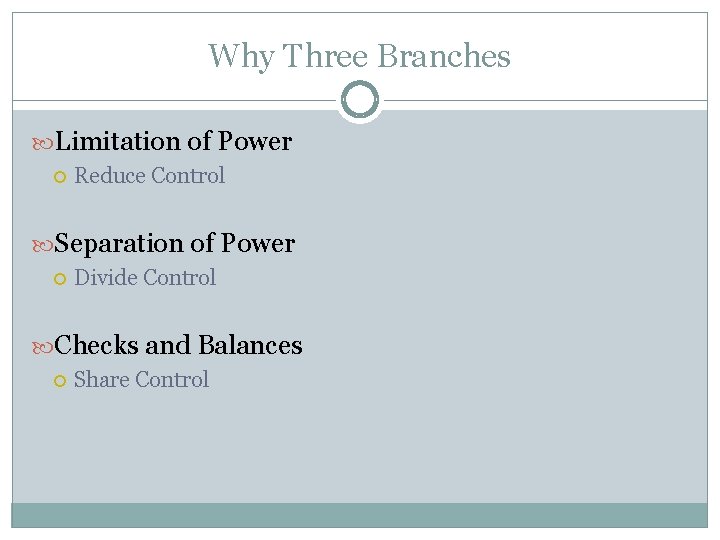 Why Three Branches

Limitation of Power
Reduce Control

Separation of Power
Divide Control

Checks and Balances
Share Control